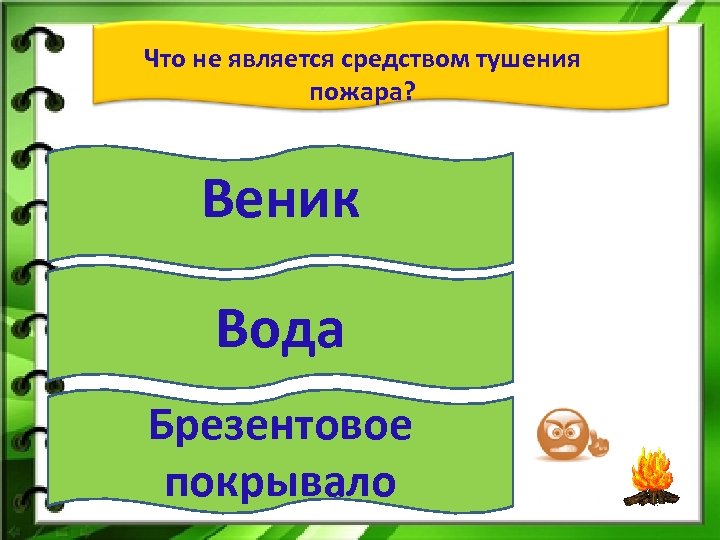 Что не является средством тушения пожара?

Веник

Вода

Брезентовое покрывало